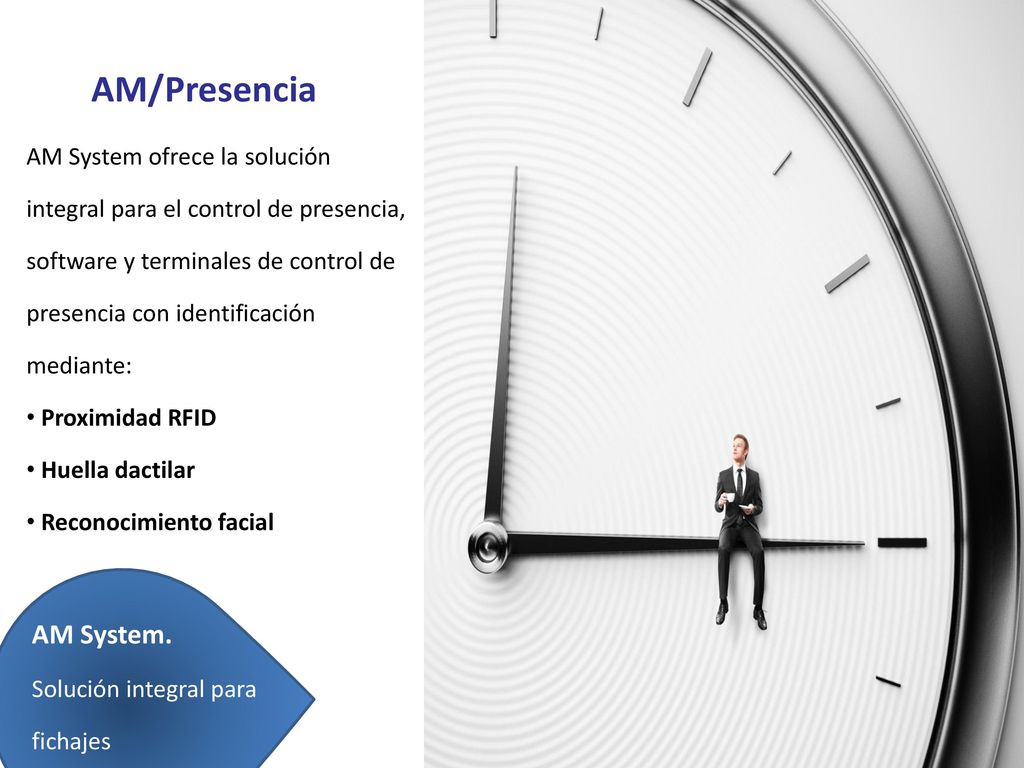 AM/Presencia

AM System ofrece la solución integral para el control de presencia, software y terminales de control de presencia con identificación mediante:

• Proximidad RFID
• Huella dactilar
• Reconocimiento facial

AM System.

Solución integral para fichajes